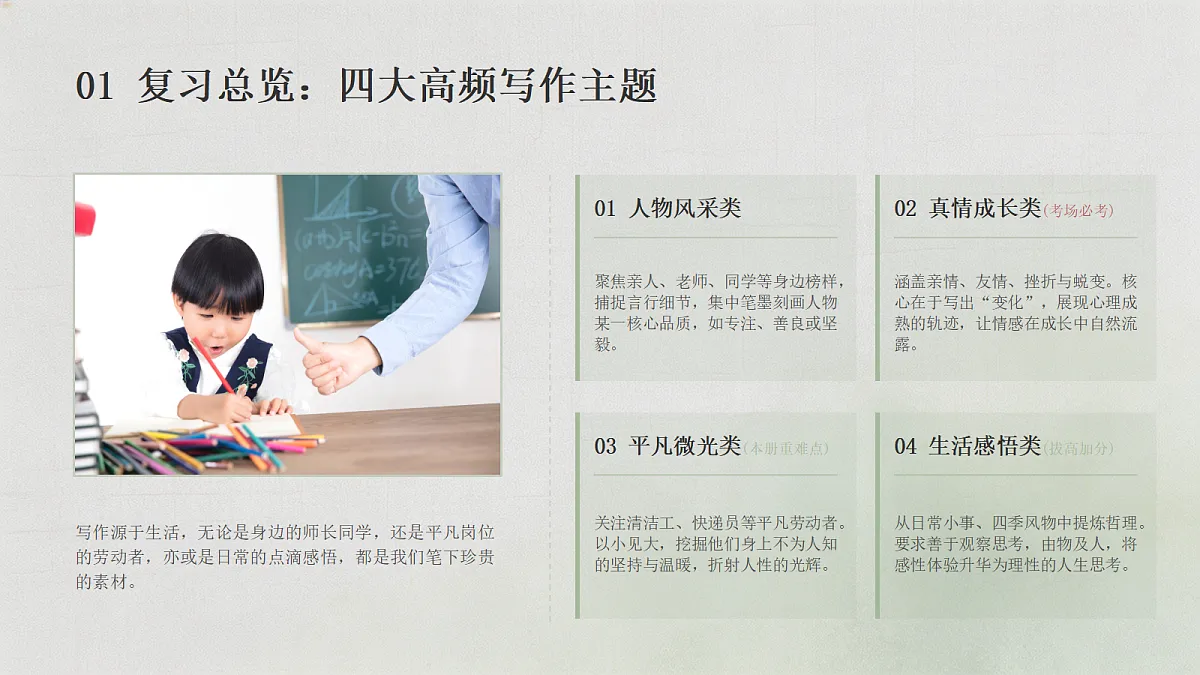 01 复习总览：四大高频写作主题

写作源于生活，无论是身边的师长同学，还是平凡岗位的劳动者，亦或是日常的点滴感悟，都是我们笔下珍贵的素材。

01 人物风采类

聚焦亲人、老师、同学等身边榜样，捕捉言行细节，集中笔墨刻画人物某一核心品质，如专注、善良或坚毅。

02 真情成长类(考场必考)

涵盖亲情、友情、挫折与蜕变。核心在于写出“变化”，展现心理成熟的轨迹，让情感在成长中自然流露。

03 平凡微光类(本册重难点)

关注清洁工、快递员等平凡劳动者。以小见大，挖掘他们身上不为人知的坚持与温暖，折射人性的光辉。

04 生活感悟类(拔高加分)

从日常小事、四季风物中提炼哲理。要求善于观察思考，由物及人，将感性体验升华为理性的人生思考。